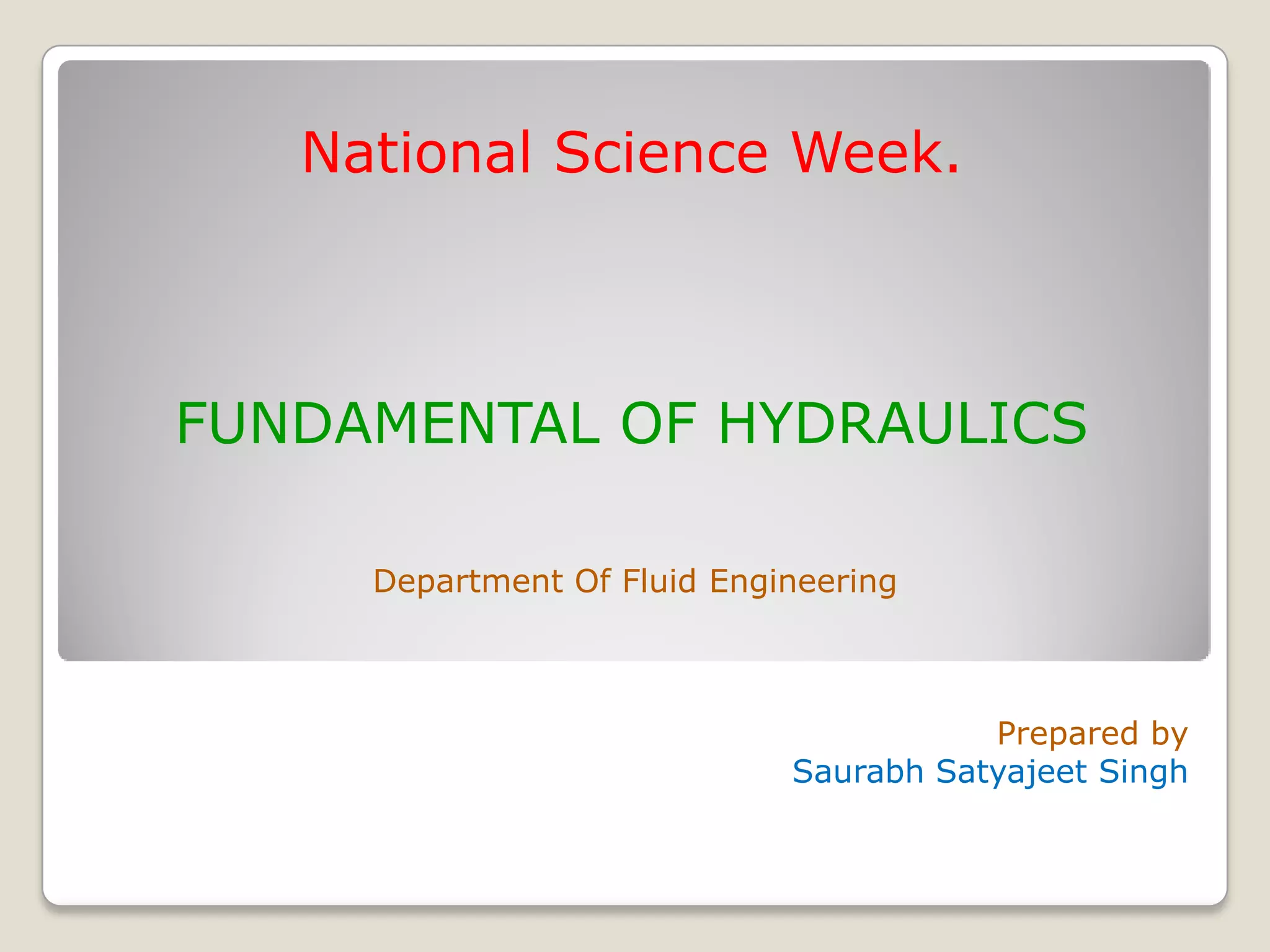 National Science Week.

FUNDAMENTAL OF HYDRAULICS

Department Of Fluid Engineering

Prepared by
Saurabh Satyajeet Singh